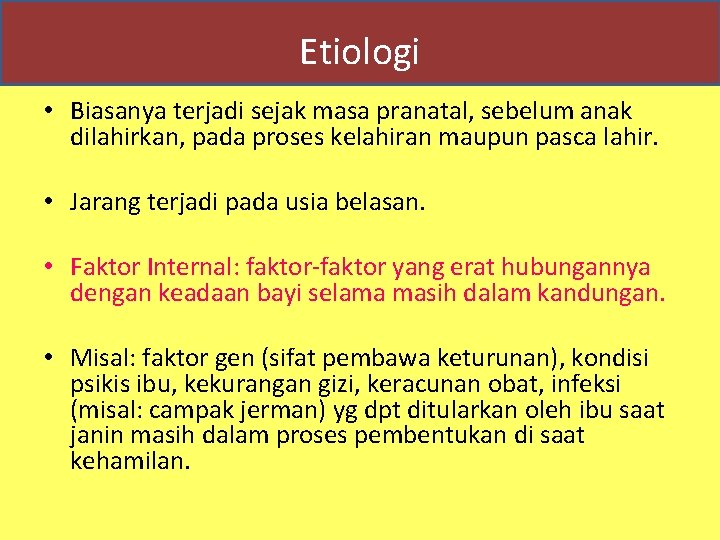 Etiologi

• Biasanya terjadi sejak masa pranatal, sebelum anak dilahirkan, pada proses kelahiran maupun pasca lahir.

• Jarang terjadi pada usia belasan.

• Faktor Internal: faktor-faktor yang erat hubungannya dengan keadaan bayi selama masih dalam kandungan.

• Misal: faktor gen (sifat pembawa keturunan), kondisi psikis ibu, kekurangan gizi, keracunan obat, infeksi (misal: campak jerman) yg dpt ditularkan oleh ibu saat janin masih dalam proses pembentukan di saat kehamilan.